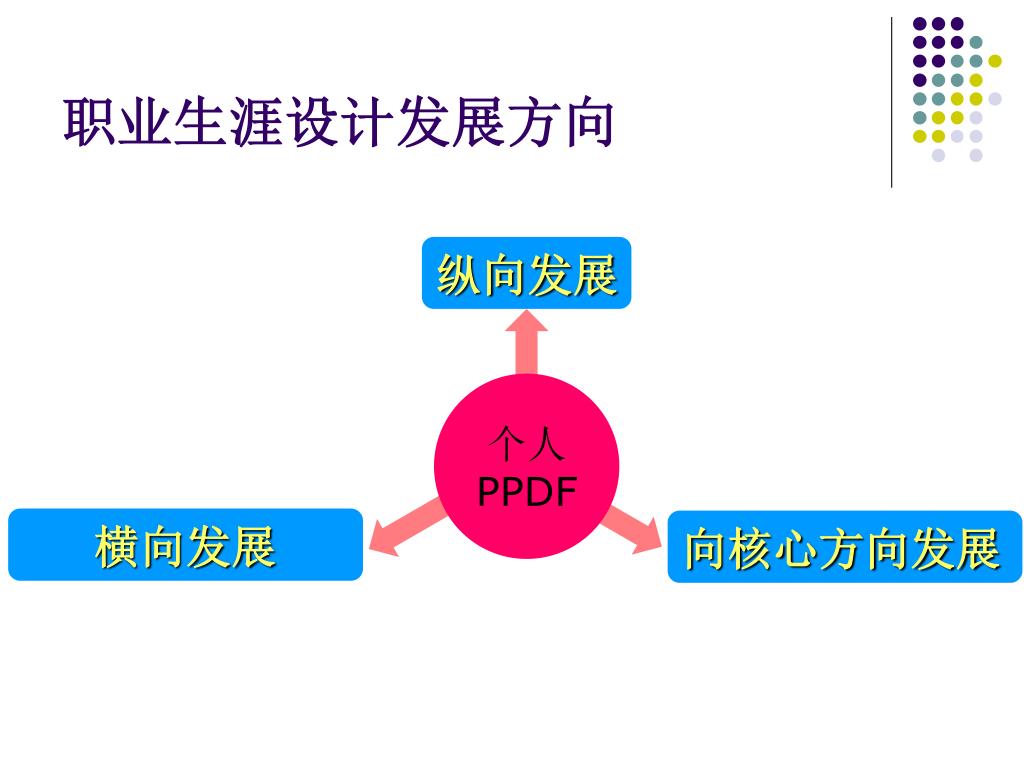 职业生涯设计发展方向

纵向发展

个人
PPDF

横向发展

向核心方向发展